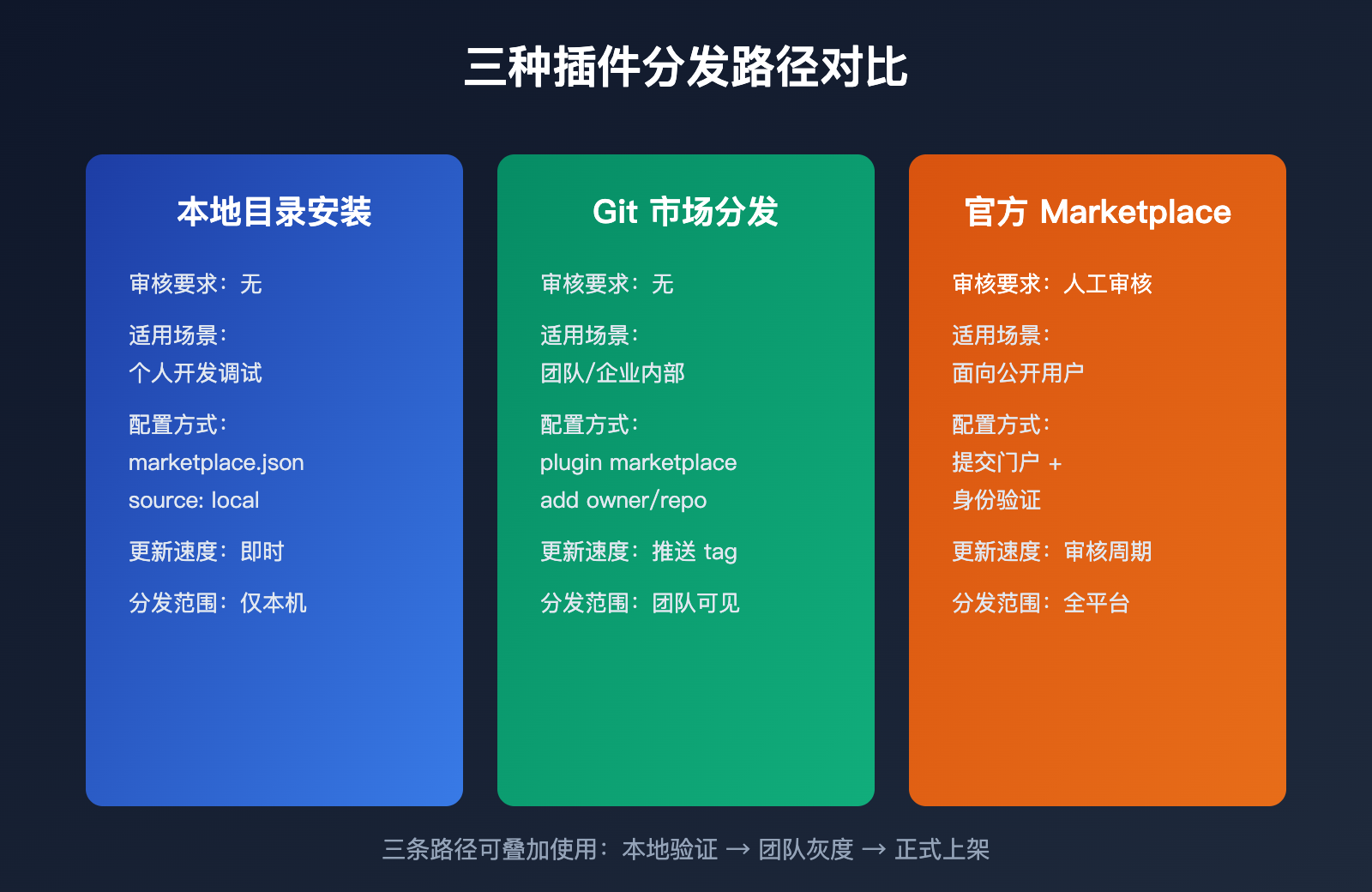 三种插件分发路径对比

本地目录安装

审核要求：无

适用场景：
个人开发调试

配置方式：
marketplace.json
source: local

更新速度：即时

分发范围：仅本机

Git 市场分发

审核要求：无

适用场景：
团队/企业内部

配置方式：
plugin marketplace
add owner/repo

更新速度：推送 tag

分发范围：团队可见

官方 Marketplace

审核要求：人工审核

适用场景：
面向公开用户

配置方式：
提交门户 +
身份验证

更新速度：审核周期

分发范围：全平台

三条路径可叠加使用：本地验证 → 团队灰度 → 正式上架